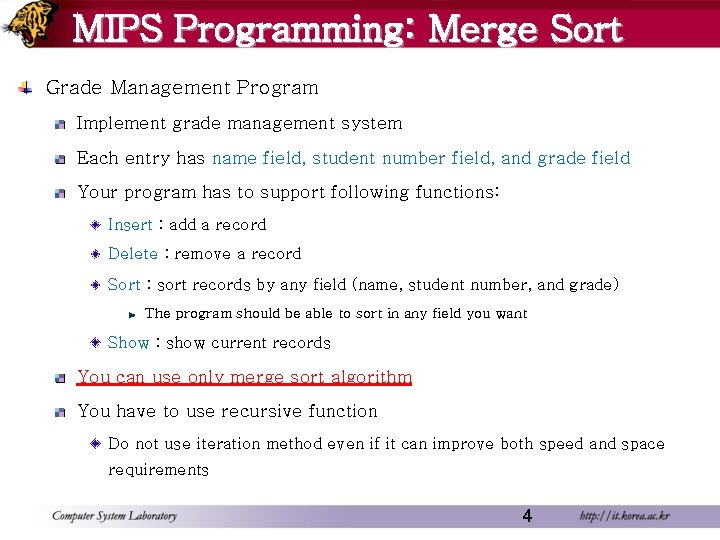 MIPS Programming: Merge Sort

Grade Management Program

Implement grade management system

Each entry has name field, student number field, and grade field

Your program has to support following functions:

Insert : add a record

Delete : remove a record

Sort : sort records by any field (name, student number, and grade)

The program should be able to sort in any field you want

Show : show current records

You can use only merge sort algorithm

You have to use recursive function

Do not use iteration method even if it can improve both speed and space requirements

Computer System Laboratory

4

http://it.korea.ac.kr